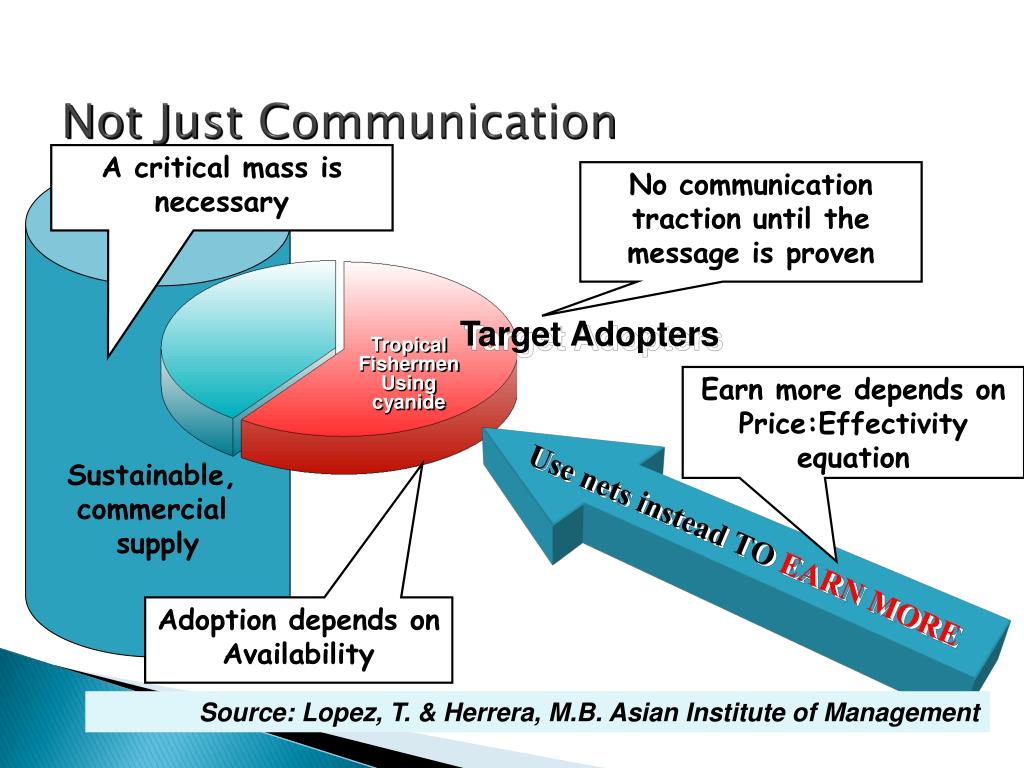 Not Just Communication

A critical mass is necessary

No communication traction until the message is proven

Tropical Fishermen Using cyanide

Target Adopters

Earn more depends on Price:Effectivity equation

Sustainable, commercial supply

Use nets instead TO EARN MORE

Adoption depends on Availability

Source: Lopez, T. & Herrera, M.B. Asian Institute of Management